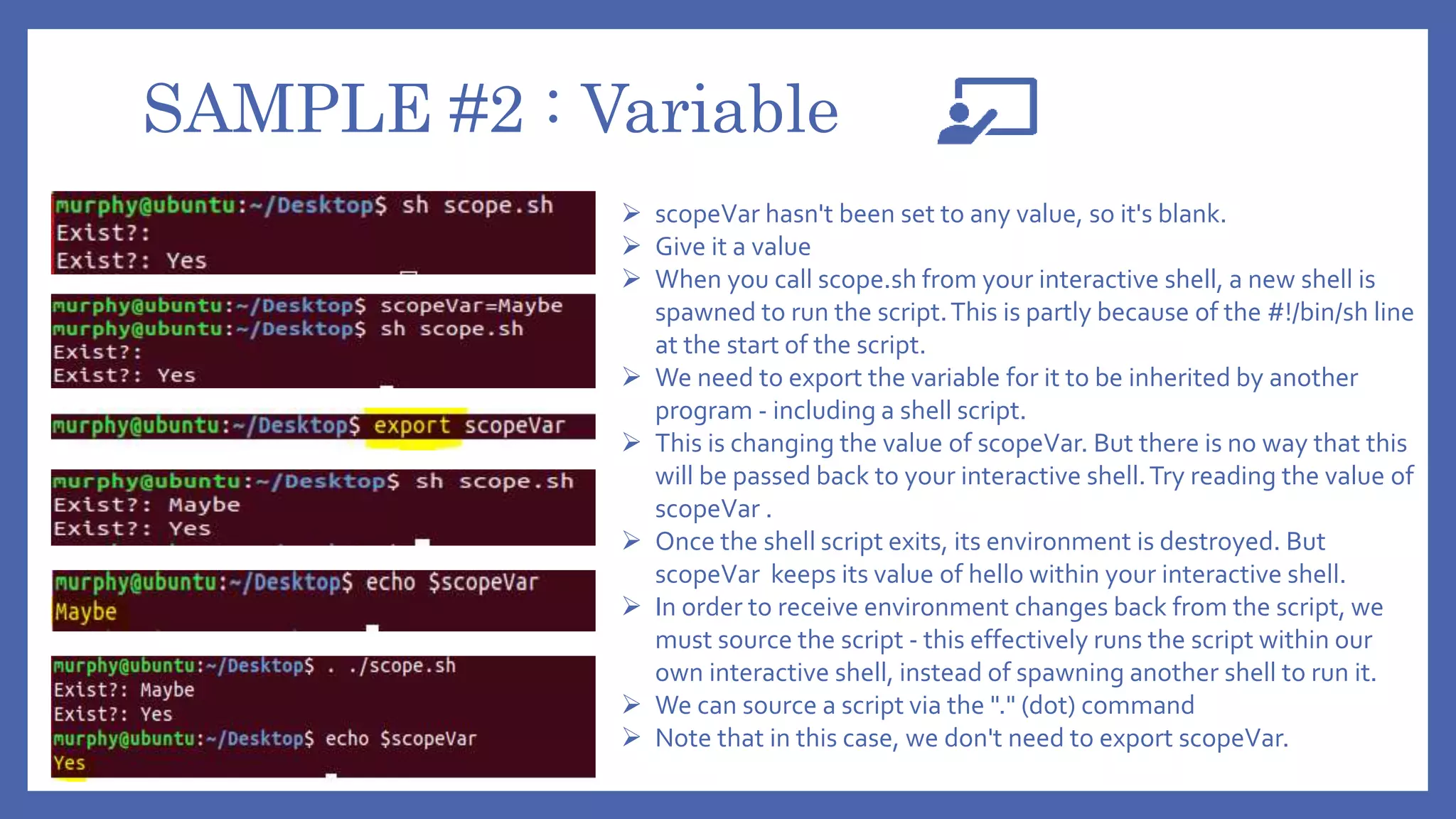 SAMPLE #2 : Variable

murphy@ubuntu:~/Desktop$ sh scope.sh
Exist?:
Exist?: Yes

murphy@ubuntu:~/Desktop$ scopeVar=Maybe
murphy@ubuntu:~/Desktop$ sh scope.sh
Exist?:
Exist?: Yes

murphy@ubuntu:~/Desktop$ export scopeVar

murphy@ubuntu:~/Desktop$ sh scope.sh
Exist?: Maybe
Exist?: Yes

murphy@ubuntu:~/Desktop$ echo $scopeVar
Maybe

murphy@ubuntu:~/Desktop$ . ./scope.sh
Exist?: Maybe
Exist?: Yes
murphy@ubuntu:~/Desktop$ echo $scopeVar
Yes

➢ scopeVar hasn't been set to any value, so it's blank.
➢ Give it a value
➢ When you call scope.sh from your interactive shell, a new shell is spawned to run the script. This is partly because of the #!/bin/sh line at the start of the script.
➢ We need to export the variable for it to be inherited by another program - including a shell script.
➢ This is changing the value of scopeVar. But there is no way that this will be passed back to your interactive shell. Try reading the value of scopeVar .
➢ Once the shell script exits, its environment is destroyed. But scopeVar keeps its value of hello within your interactive shell.
➢ In order to receive environment changes back from the script, we must source the script - this effectively runs the script within our own interactive shell, instead of spawning another shell to run it.
➢ We can source a script via the "." (dot) command
➢ Note that in this case, we don't need to export scopeVar.